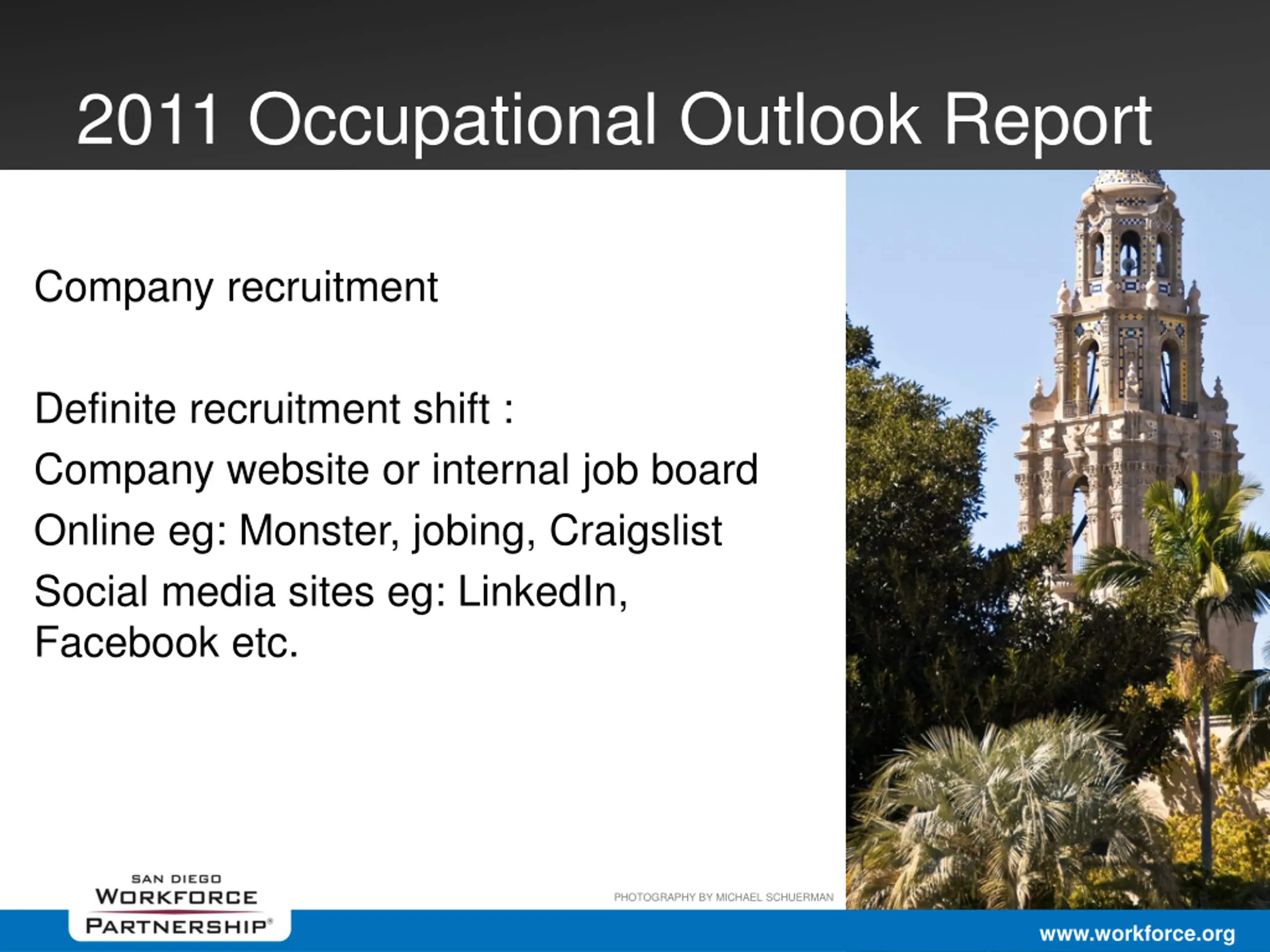 2011 Occupational Outlook Report

Company recruitment

Definite recruitment shift :

Company website or internal job board

Online eg: Monster, jobing, Craigslist

Social media sites eg: LinkedIn, Facebook etc.

SAN DIEGO WORKFORCE PARTNERSHIP®

PHOTOGRAPHY BY MICHAEL SCHUERMAN

www.workforce.org